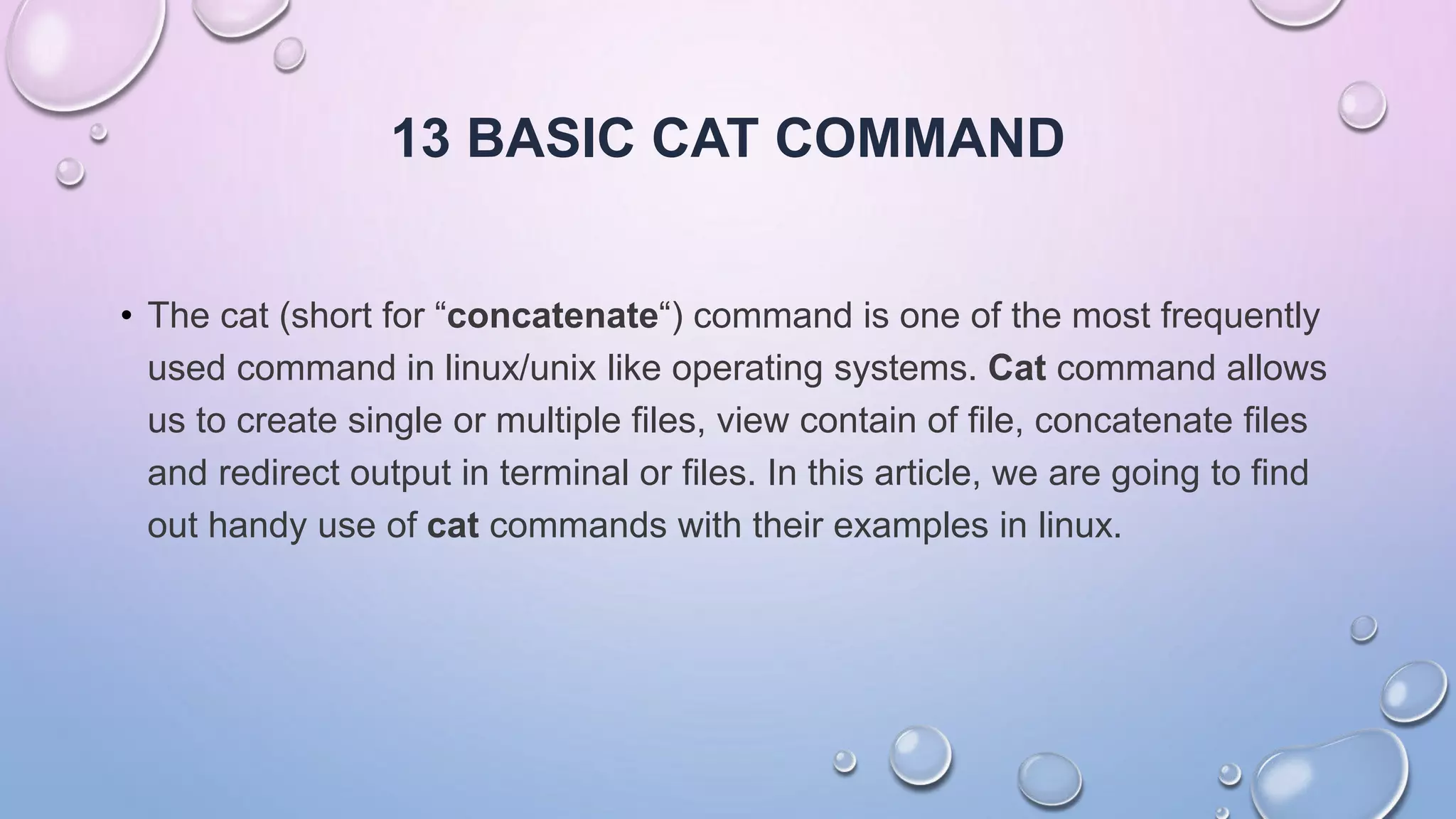 13 BASIC CAT COMMAND

• The cat (short for “concatenate“) command is one of the most frequently used command in linux/unix like operating systems. Cat command allows us to create single or multiple files, view contain of file, concatenate files and redirect output in terminal or files. In this article, we are going to find out handy use of cat commands with their examples in linux.